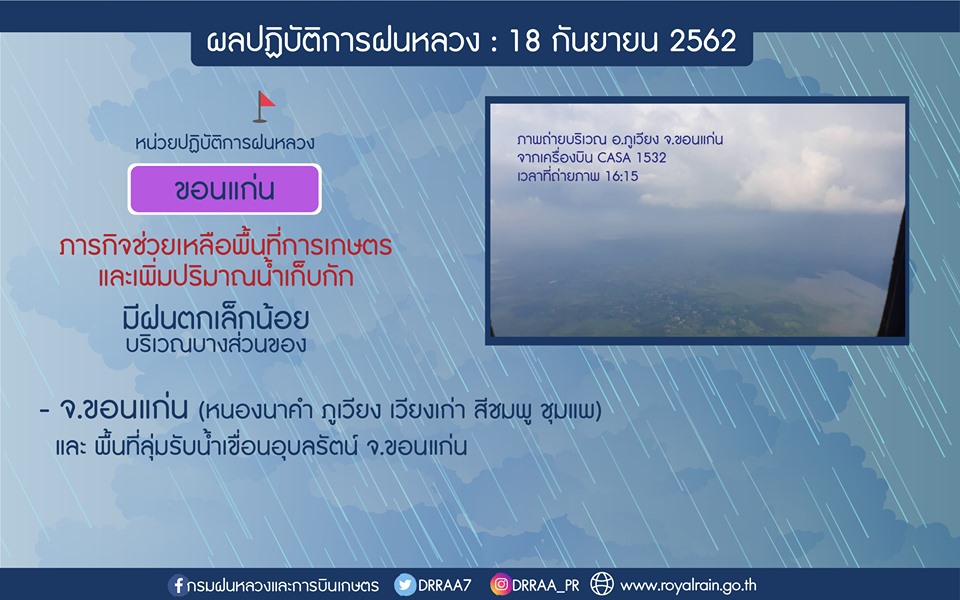 ผลปฏิบัติการฝนหลวง : 18 กันยายน 2562

หน่วยปฏิบัติการฝนหลวง

ขอนแก่น

ภารกิจช่วยเหลือพื้นที่การเกษตร และเพิ่มปริมาณน้ำเก็บกัก

มีฝนตกเล็กน้อย
บริเวณบางส่วนของ

ภาพถ่ายบริเวณ อ.ภูเวียง จ.ขอนแก่น
จากเครื่องบิน CASA 1532
เวลาที่ถ่ายภาพ 16:15

- จ.ขอนแก่น (หนองนาคำ ภูเวียง เวียงเก่า สีชมพู ชุมแพ)
และ พื้นที่ลุ่มรับน้ำเขื่อนอุบลรัตน์ จ.ขอนแก่น

กรมฝนหลวงและการบินเกษตร DRRAA7 DRRAA_PR www.royalrain.go.th